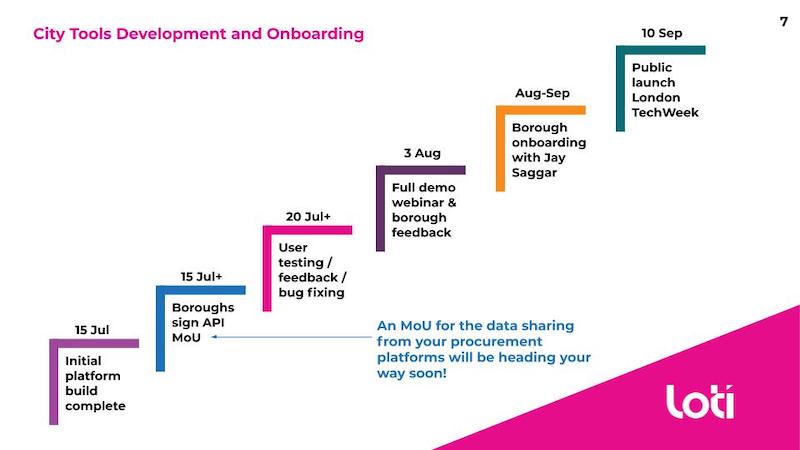 City Tools Development and Onboarding

7

15 Jul
Initial platform build complete

15 Jul+
Boroughs sign API MoU

20 Jul+
User testing / feedback / bug fixing

3 Aug
Full demo webinar & borough feedback

Aug-Sep
Borough onboarding with Jay Saggar

10 Sep
Public launch London TechWeek

An MoU for the data sharing from your procurement platforms will be heading your way soon!

loti